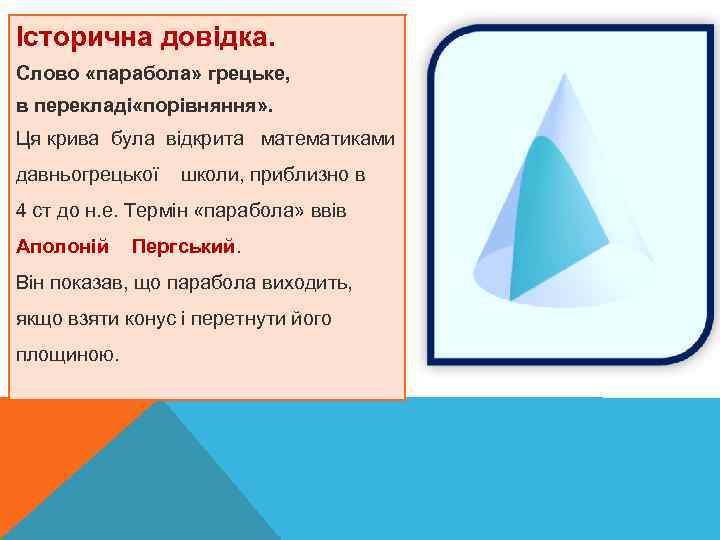 Історична довідка.

Слово «парабола» грецьке, в перекладі«порівняння».

Ця крива була відкрита математиками давньогрецької школи, приблизно в 4 ст до н.е. Термін «парабола» ввів Аполоній Пергський.

Він показав, що парабола виходить, якщо взяти конус і перетнути його площиною.